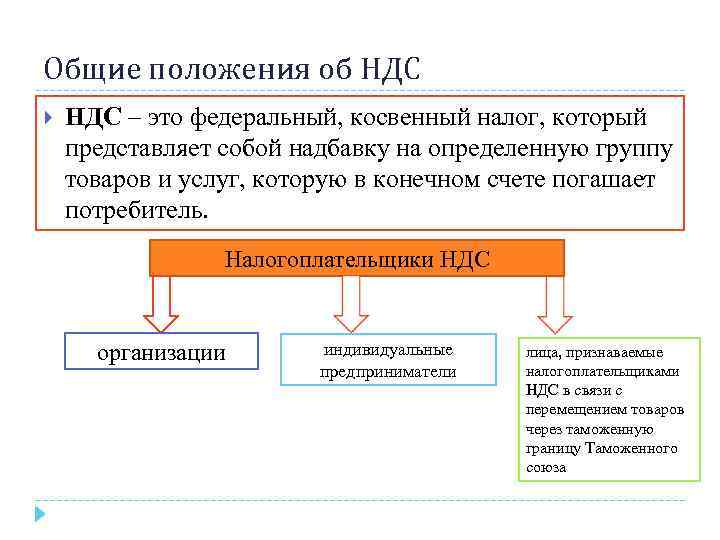 Общие положения об НДС

НДС – это федеральный, косвенный налог, который представляет собой надбавку на определенную группу товаров и услуг, которую в конечном счете погашает потребитель.

Налогоплательщики НДС

организации

индивидуальные предприниматели

лица, признаваемые налогоплательщиками НДС в связи с перемещением товаров через таможенную границу Таможенного союза